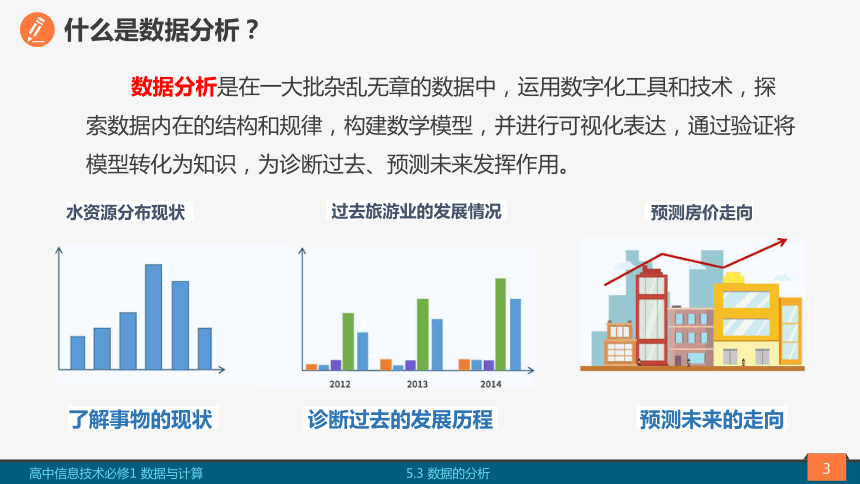 什么是数据分析？

数据分析是在一大批杂乱无章的数据中，运用数字化工具和技术，探索数据内在的结构和规律，构建数学模型，并进行可视化表达，通过验证将模型转化为知识，为诊断过去、预测未来发挥作用。

水资源分布现状

过去旅游业的发展情况

预测房价走向

2012 2013 2014

了解事物的现状

诊断过去的发展历程

预测未来的走向

高中信息技术必修1 数据与计算

5.3 数据的分析

3